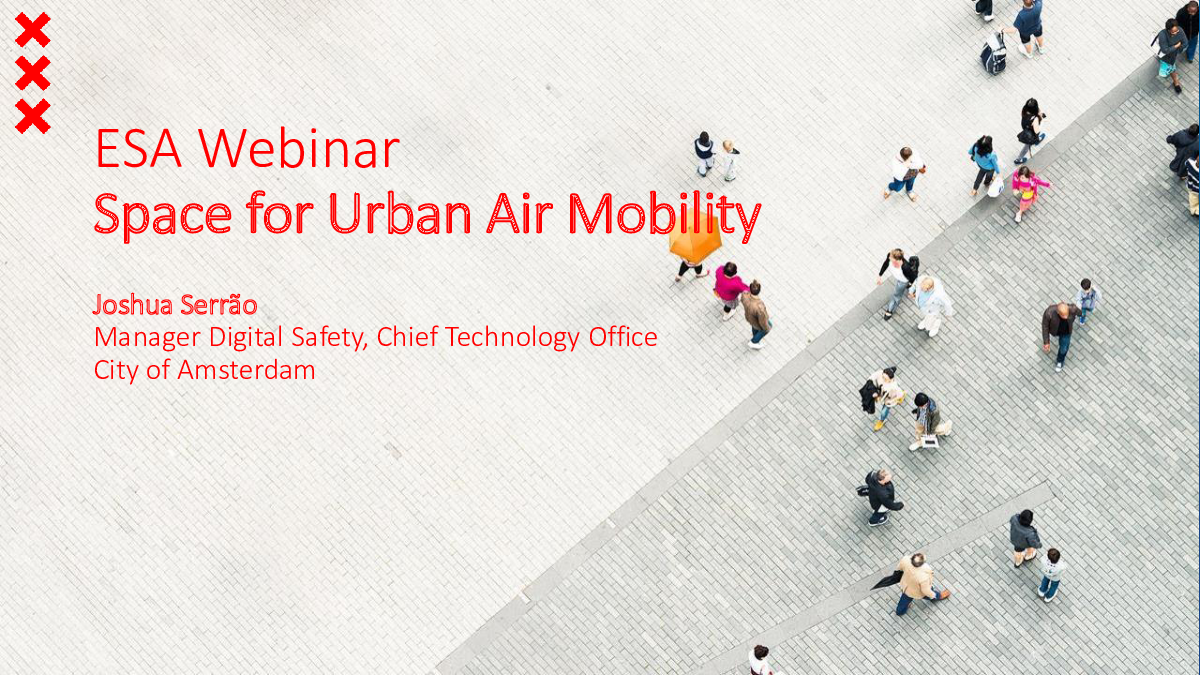 ESA Webinar
Space for Urban Air Mobility

Joshua Serrão
Manager Digital Safety, Chief Technology Office
City of Amsterdam